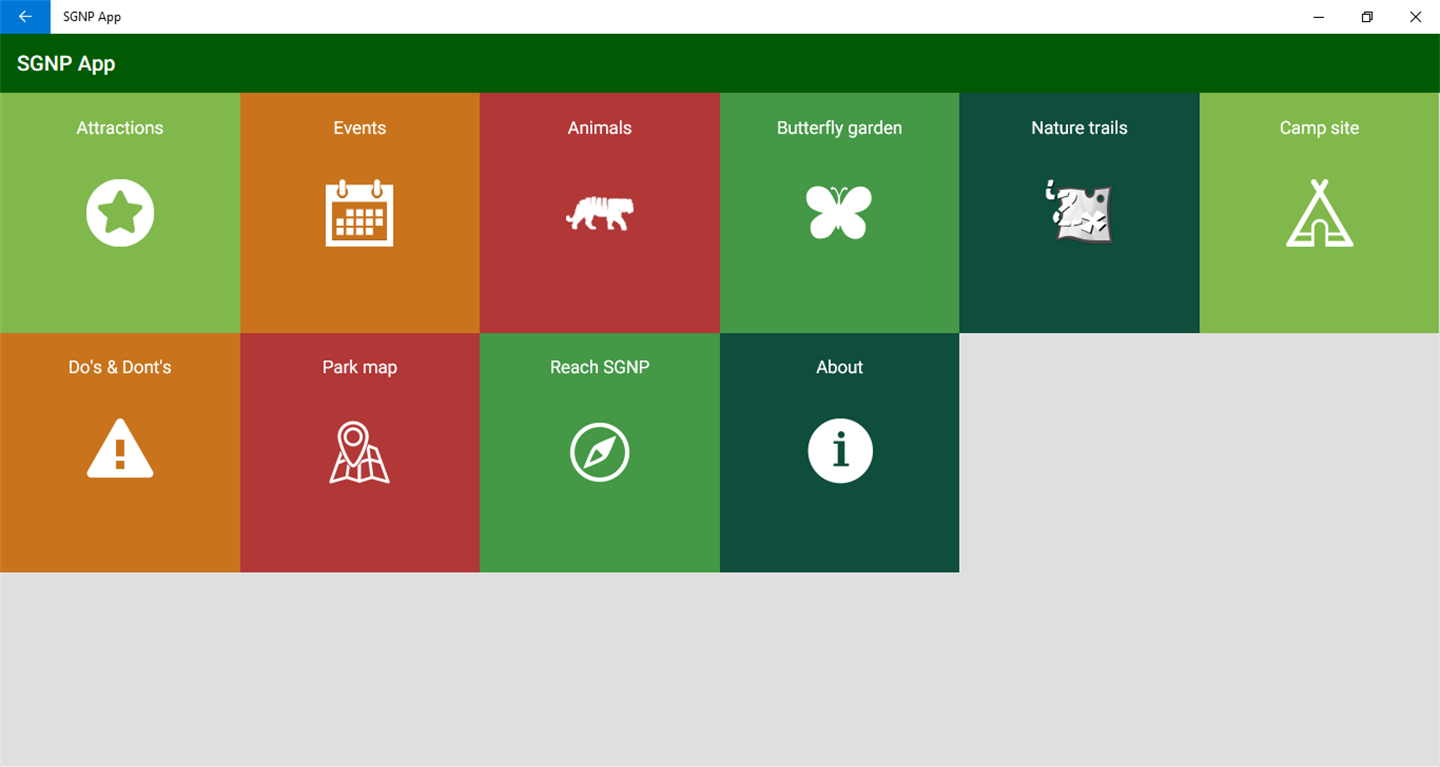 SGNP App

SGNP App

Attractions

Events

Animals

Butterfly garden

Nature trails

Camp site

Do's & Dont's

Park map

Reach SGNP

About

i